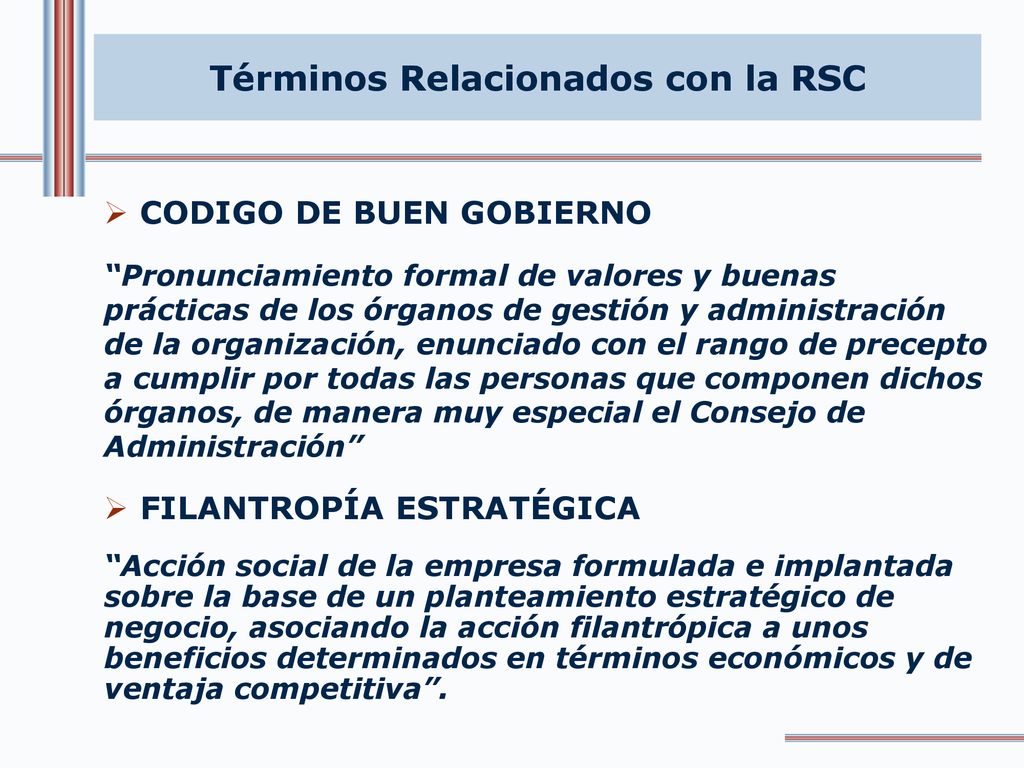 Términos Relacionados con la RSC

➢ CODIGO DE BUEN GOBIERNO

“Pronunciamiento formal de valores y buenas prácticas de los órganos de gestión y administración de la organización, enunciado con el rango de precepto a cumplir por todas las personas que componen dichos órganos, de manera muy especial el Consejo de Administración”

➢ FILANTROPÍA ESTRATÉGICA

“Acción social de la empresa formulada e implantada sobre la base de un planteamiento estratégico de negocio, asociando la acción filantrópica a unos beneficios determinados en términos económicos y de ventaja competitiva”.